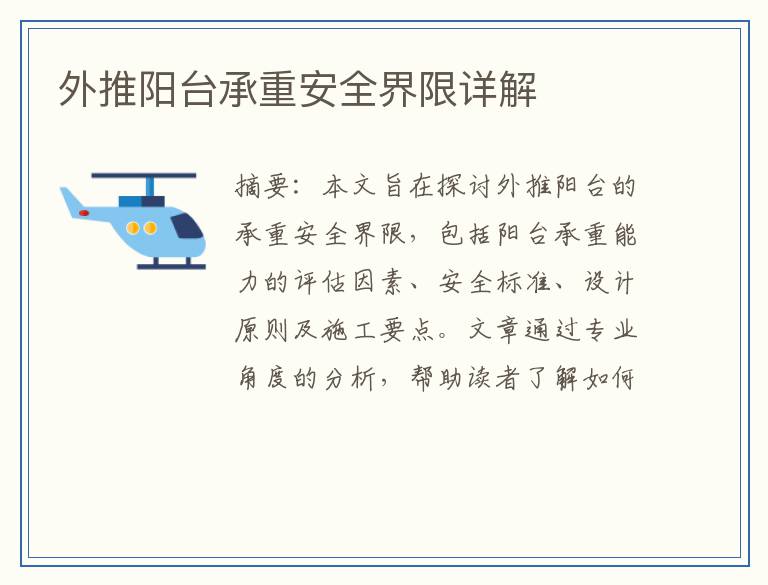 外推阳台承重安全界限详解

摘要：本文旨在探讨外推阳台的承重安全界限，包括阳台承重能力的评估因素、安全标准、设计原则及施工要点。文章通过专业角度的分析，帮助读者了解如何